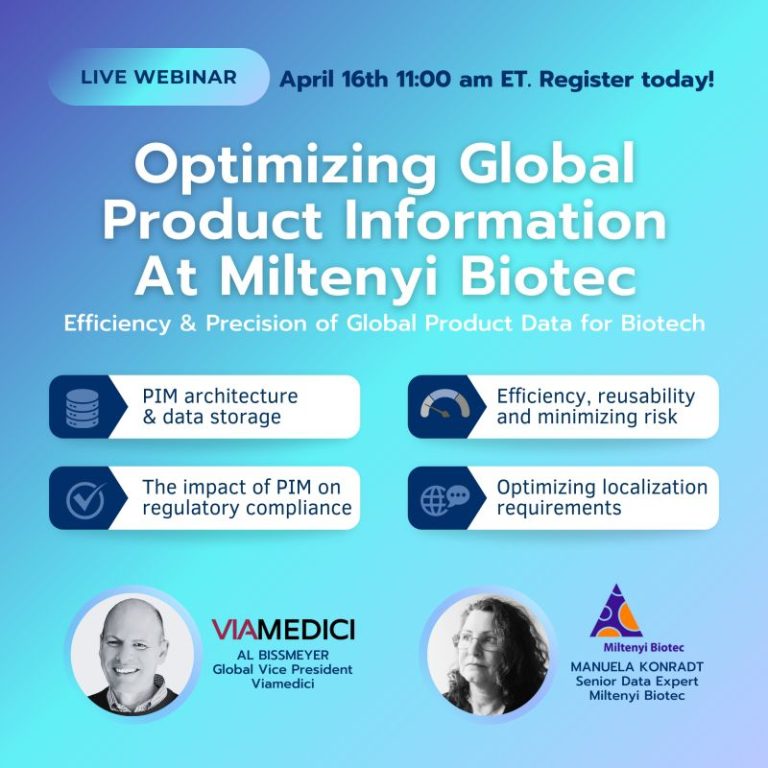 LIVE WEBINAR

April 16th 11:00 am ET. Register today!

Optimizing Global Product Information At Miltenyi Biotec

Efficiency & Precision of Global Product Data for Biotech

PIM architecture & data storage

Efficiency, reusability and minimizing risk

The impact of PIM on regulatory compliance

Optimizing localization requirements

VIAMEDICI
AL BISSMEYER
Global Vice President
Viamedici

Miltenyi Biotec
MANUELA KONRADT
Senior Data Expert
Miltenyi Biotec